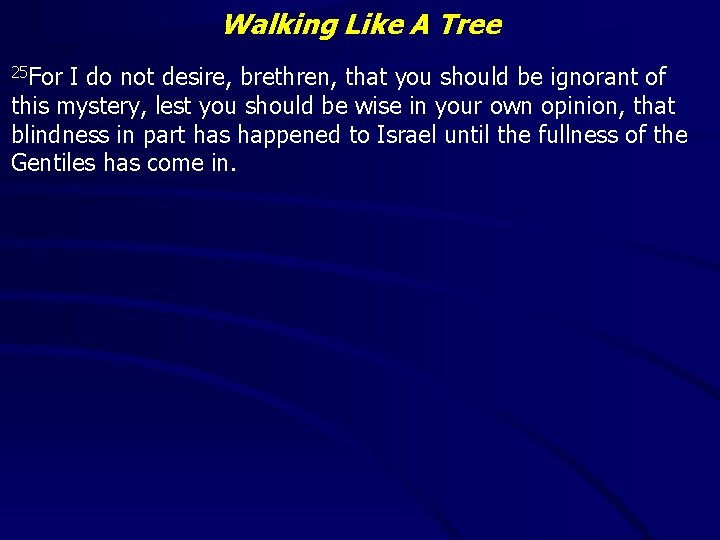 Walking Like A Tree

$^{25}$For I do not desire, brethren, that you should be ignorant of this mystery, lest you should be wise in your own opinion, that blindness in part has happened to Israel until the fullness of the Gentiles has come in.